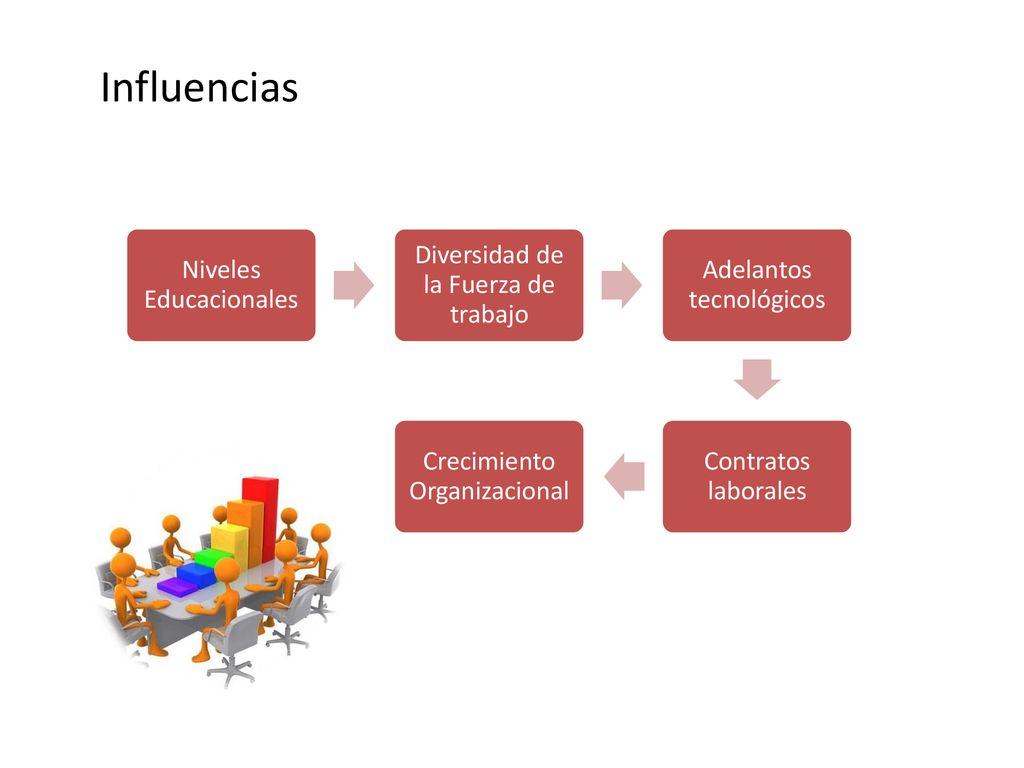 Influencias

Niveles Educacionales

Diversidad de la Fuerza de trabajo

Adelantos tecnológicos

Contratos laborales

Crecimiento Organizacional